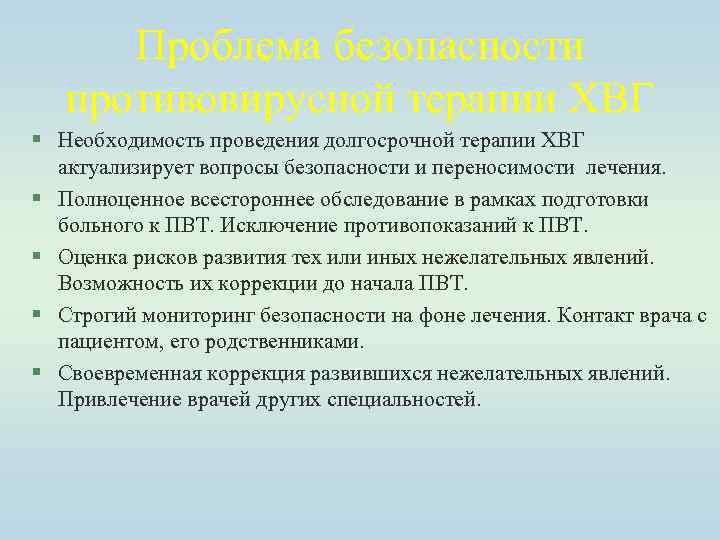 Проблема безопасности противовирусной терапии ХВГ

▪ Необходимость проведения долгосрочной терапии ХВГ актуализирует вопросы безопасности и переносимости лечения.
▪ Полноценное всестороннее обследование в рамках подготовки больного к ПВТ. Исключение противопоказаний к ПВТ.
▪ Оценка рисков развития тех или иных нежелательных явлений. Возможность их коррекции до начала ПВТ.
▪ Строгий мониторинг безопасности на фоне лечения. Контакт врача с пациентом, его родственниками.
▪ Своевременная коррекция развившихся нежелательных явлений. Привлечение врачей других специальностей.